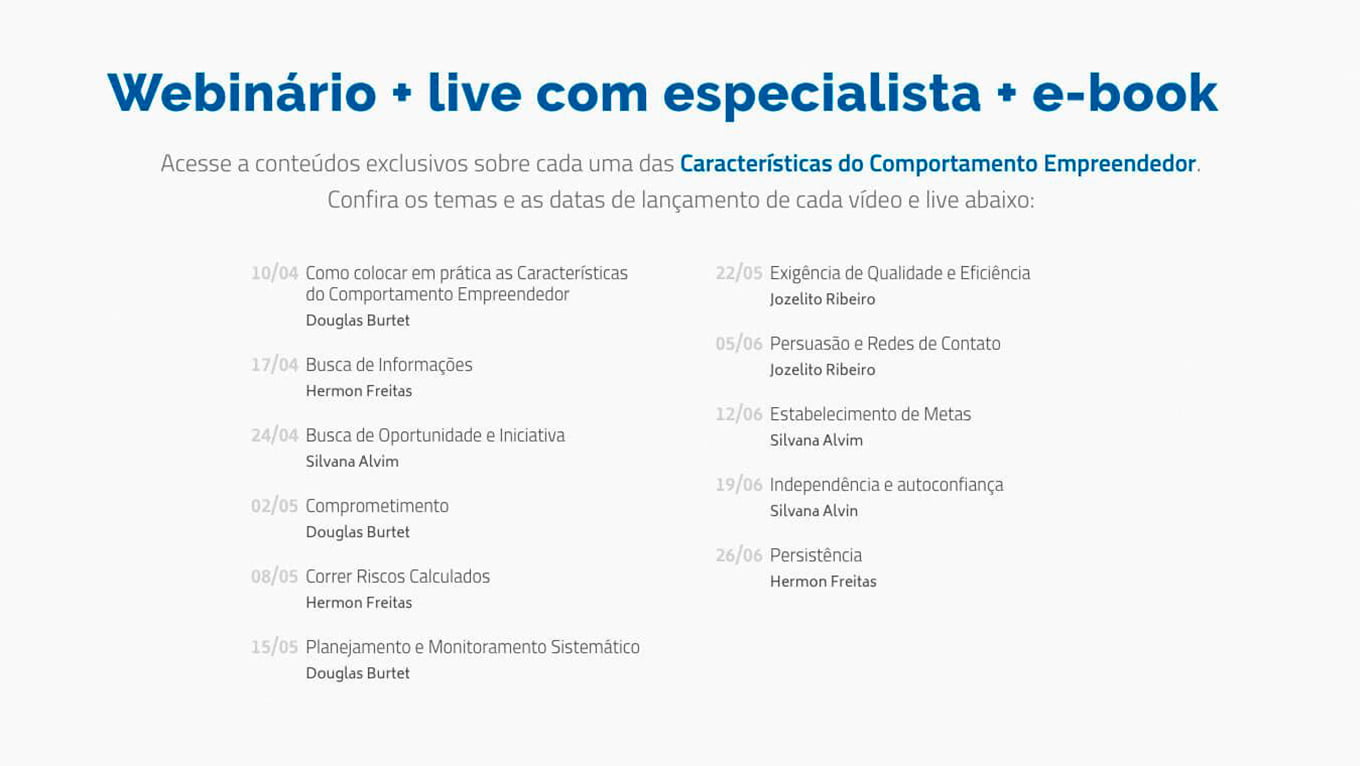 Webinário + live com especialista + e-book

Acesse a conteúdos exclusivos sobre cada uma das Características do Comportamento Empreendedor. Confira os temas e as datas de lançamento de cada vídeo e live abaixo:

10/04 Como colocar em prática as Características do Comportamento Empreendedor
Douglas Burtet

17/04 Busca de Informações
Hermon Freitas

24/04 Busca de Oportunidade e Iniciativa
Silvana Alvim

02/05 Comprometimento
Douglas Burtet

08/05 Correr Riscos Calculados
Hermon Freitas

15/05 Planejamento e Monitoramento Sistemático
Douglas Burtet

22/05 Exigência de Qualidade e Eficiência
Jozelito Ribeiro

05/06 Persuasão e Redes de Contato
Jozelito Ribeiro

12/06 Estabelecimento de Metas
Silvana Alvim

19/06 Independência e autoconfiança
Silvana Alvin

26/06 Persistência
Hermon Freitas